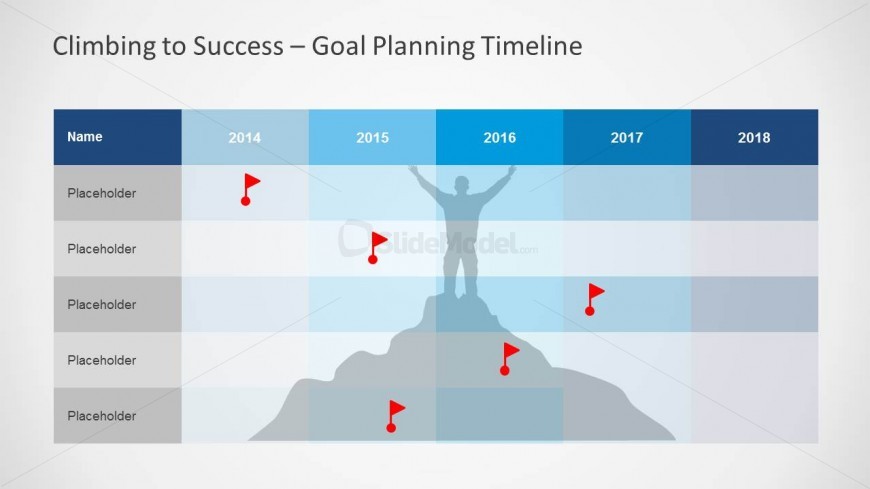 Climbing to Success – Goal Planning Timeline

| Name | 2014 | 2015 | 2016 | 2017 | 2018 |
|---|---|---|---|---|---|
| Placeholder | | | | | |
| Placeholder | | | | | |
| Placeholder | | | | | |
| Placeholder | | | | | |
| Placeholder | | | | | |

SlideModel.com